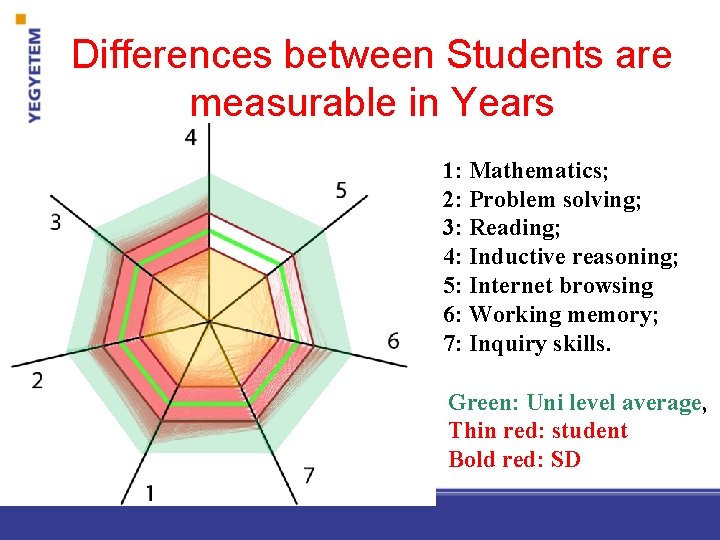 YEGYETEM

Differences between Students are measurable in Years

4
5
3
6
2
1
7

1: Mathematics;
2: Problem solving;
3: Reading;
4: Inductive reasoning;
5: Internet browsing
6: Working memory;
7: Inquiry skills.

Green: Uni level average,
Thin red: student
Bold red: SD